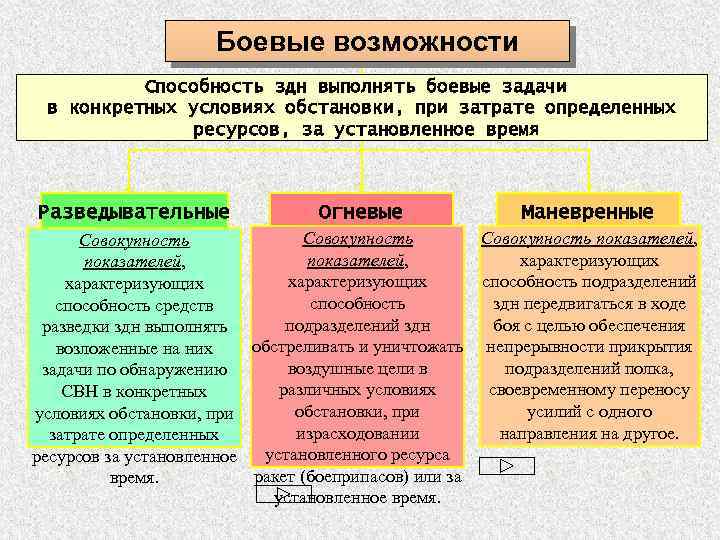 Боевые возможности

Способность здн выполнять боевые задачи в конкретных условиях обстановки, при затрате определенных ресурсов, за установленное время

Разведывательные

Совокупность показателей, характеризующих способность средств разведки здн выполнять возложенные на них задачи по обнаружению СВН в конкретных условиях обстановки, при затрате определенных ресурсов за установленное время.

Огневые

Совокупность показателей, характеризующих способность подразделений здн обстреливать и уничтожать воздушные цели в различных условиях обстановки, при израсходовании установленного ресурса ракет (боеприпасов) или за установленное время.

Маневренные

Совокупность показателей, характеризующих способность подразделений здн передвигаться в ходе боя с целью обеспечения непрерывности прикрытия подразделений полка, своевременному переносу усилий с одного направления на другое.